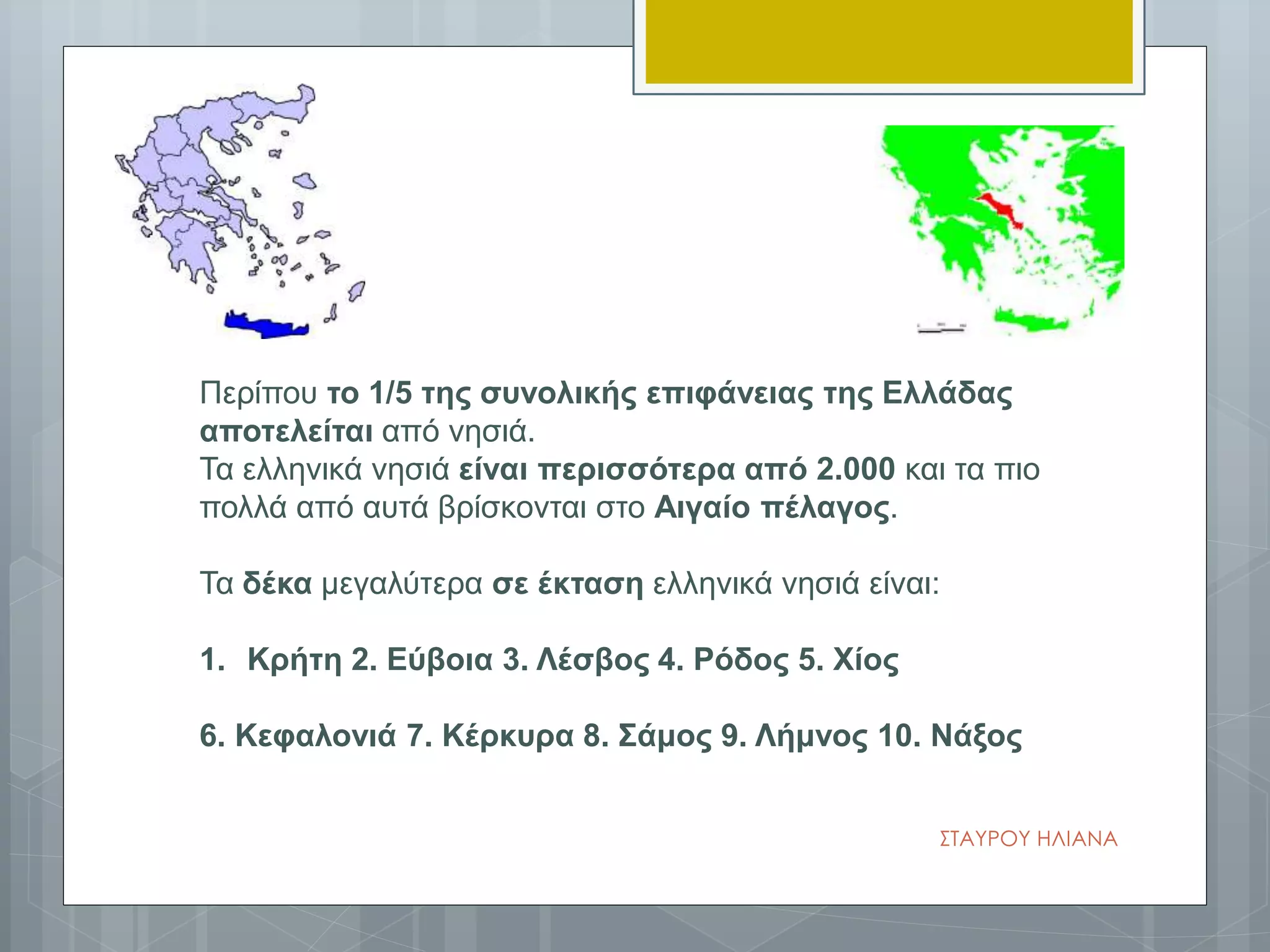 Περίπου το 1/5 της συνολικής επιφάνειας της Ελλάδας αποτελείται από νησιά.
Τα ελληνικά νησιά είναι περισσότερα από 2.000 και τα πιο πολλά από αυτά βρίσκονται στο Αιγαίο πέλαγος.

Τα δέκα μεγαλύτερα σε έκταση ελληνικά νησιά είναι:

1. Κρήτη 2. Εύβοια 3. Λέσβος 4. Ρόδος 5. Χίος

6. Κεφαλονιά 7. Κέρκυρα 8. Σάμος 9. Λήμνος 10. Νάξος

ΣΤΑΥΡΟΥ ΗΛΙΑΝΑ